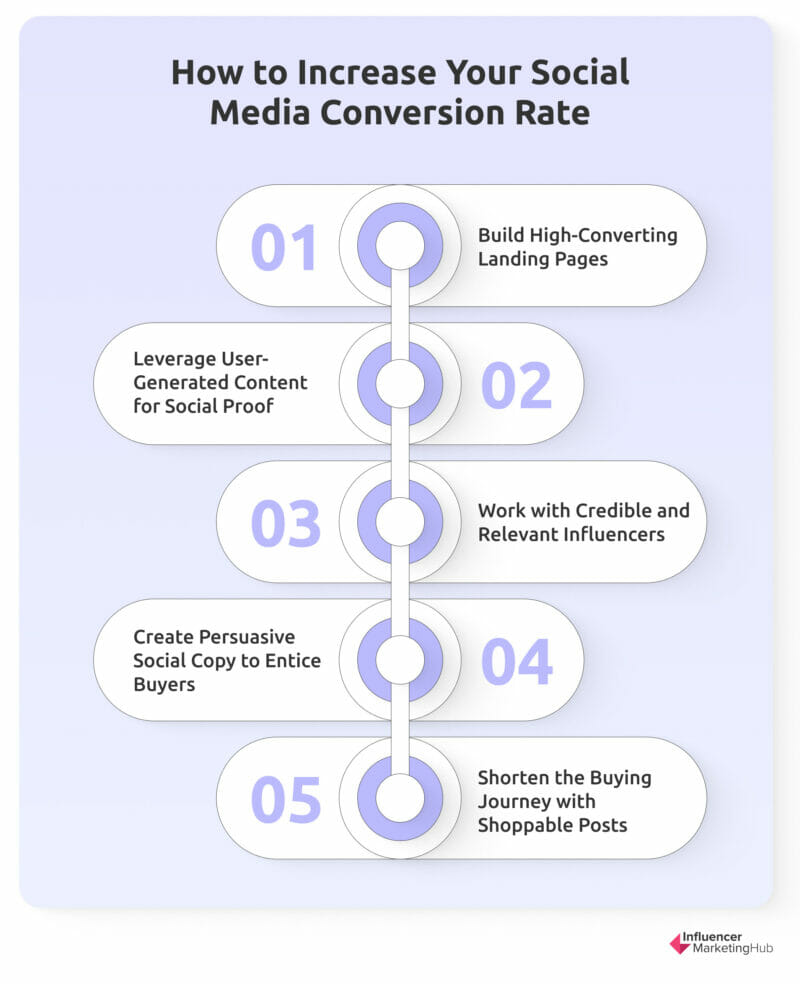 How to Increase Your Social Media Conversion Rate

01

Build High-Converting Landing Pages

Leverage User-Generated Content for Social Proof

02

03

Work with Credible and Relevant Influencers

Create Persuasive Social Copy to Entice Buyers

04

05

Shorten the Buying Journey with Shoppable Posts

Influencer MarketingHub